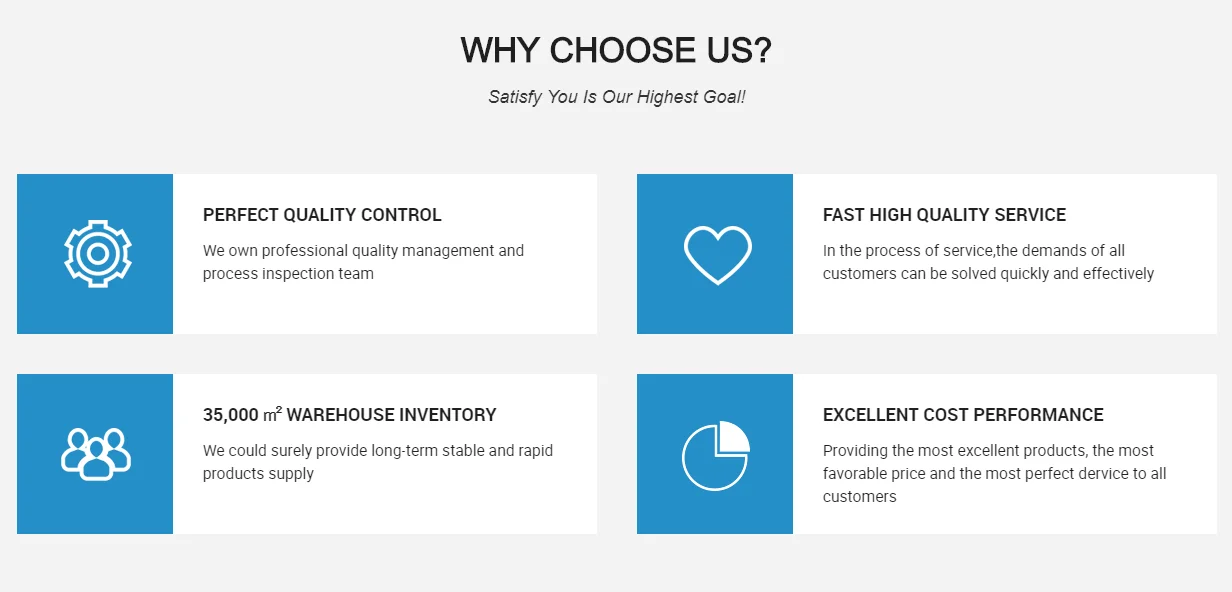 WHY CHOOSE US?

Satisfy You Is Our Highest Goal!

PERFECT QUALITY CONTROL

We own professional quality management and process inspection team

FAST HIGH QUALITY SERVICE

In the process of service,the demands of all customers can be solved quickly and effectively

35,000 $m^2$ WAREHOUSE INVENTORY

We could surely provide long-term stable and rapid products supply

EXCELLENT COST PERFORMANCE

Providing the most excellent products, the most favorable price and the most perfect dervice to all customers